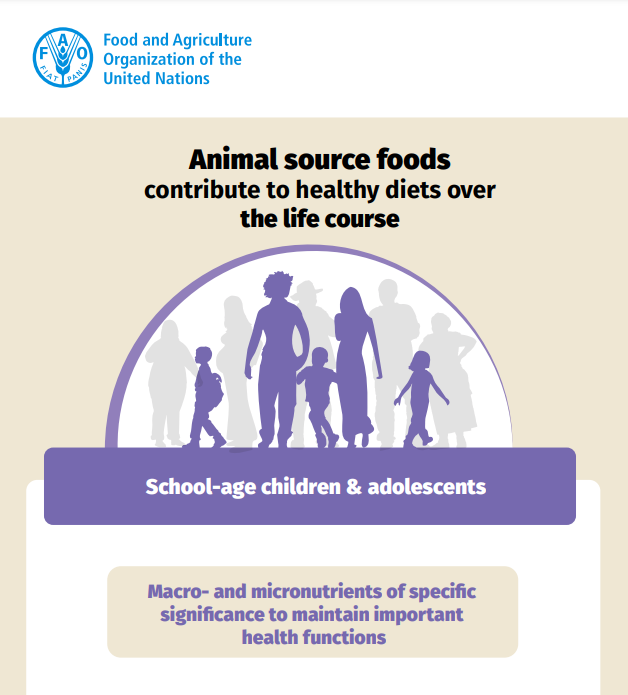 F A O
FIAT PANIS

Food and Agriculture Organization of the United Nations

Animal source foods
contribute to healthy diets over the life course

School-age children & adolescents

Macro- and micronutrients of specific significance to maintain important health functions